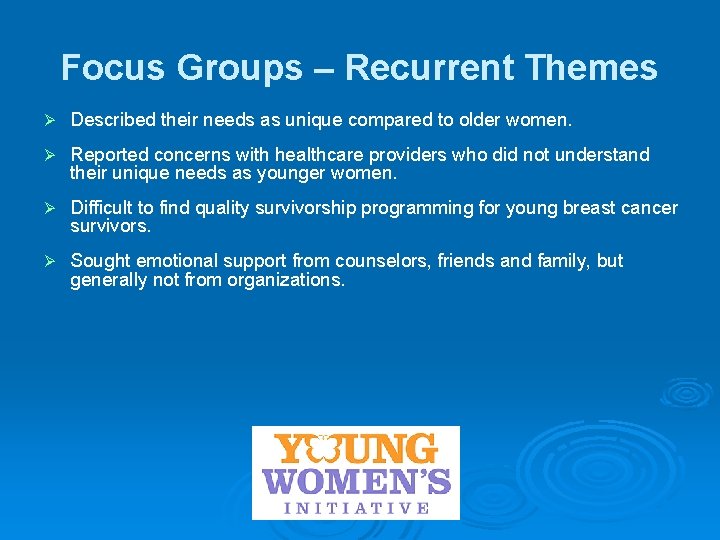 Focus Groups – Recurrent Themes

➢ Described their needs as unique compared to older women.

➢ Reported concerns with healthcare providers who did not understand their unique needs as younger women.

➢ Difficult to find quality survivorship programming for young breast cancer survivors.

➢ Sought emotional support from counselors, friends and family, but generally not from organizations.

YOUNG
WOMEN'S
INITIATIVE